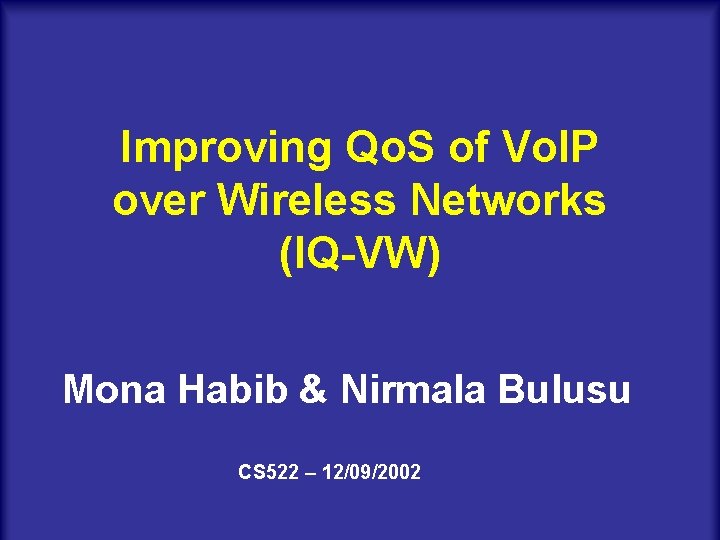 Improving QoS of VoIP over Wireless Networks (IQ-VW)

Mona Habib & Nirmala Bulusu

CS522 – 12/09/2002